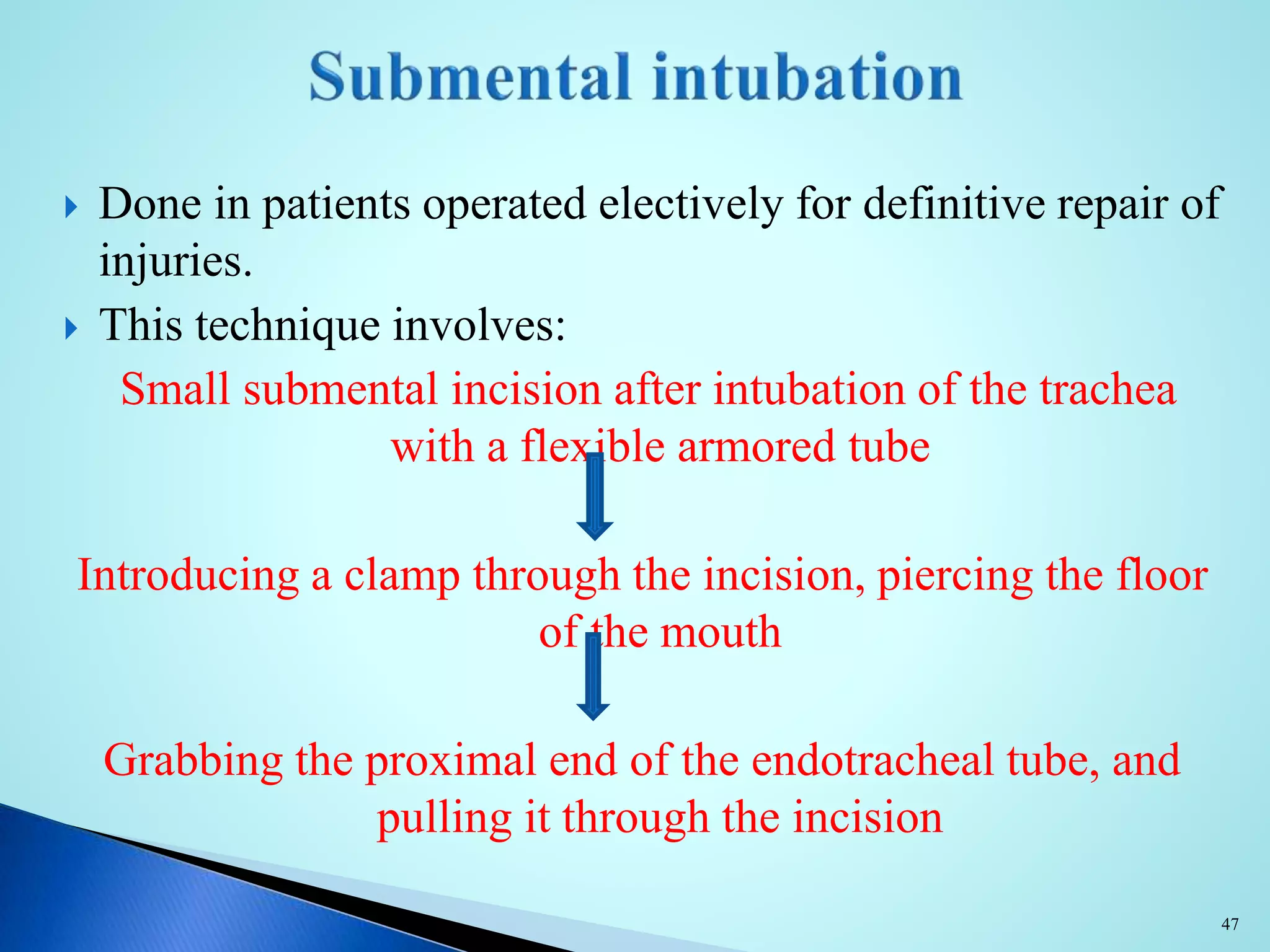 Submental intubation

Done in patients operated electively for definitive repair of injuries.

This technique involves:

Small submental incision after intubation of the trachea with a flexible armored tube

Introducing a clamp through the incision, piercing the floor of the mouth

Grabbing the proximal end of the endotracheal tube, and pulling it through the incision

47